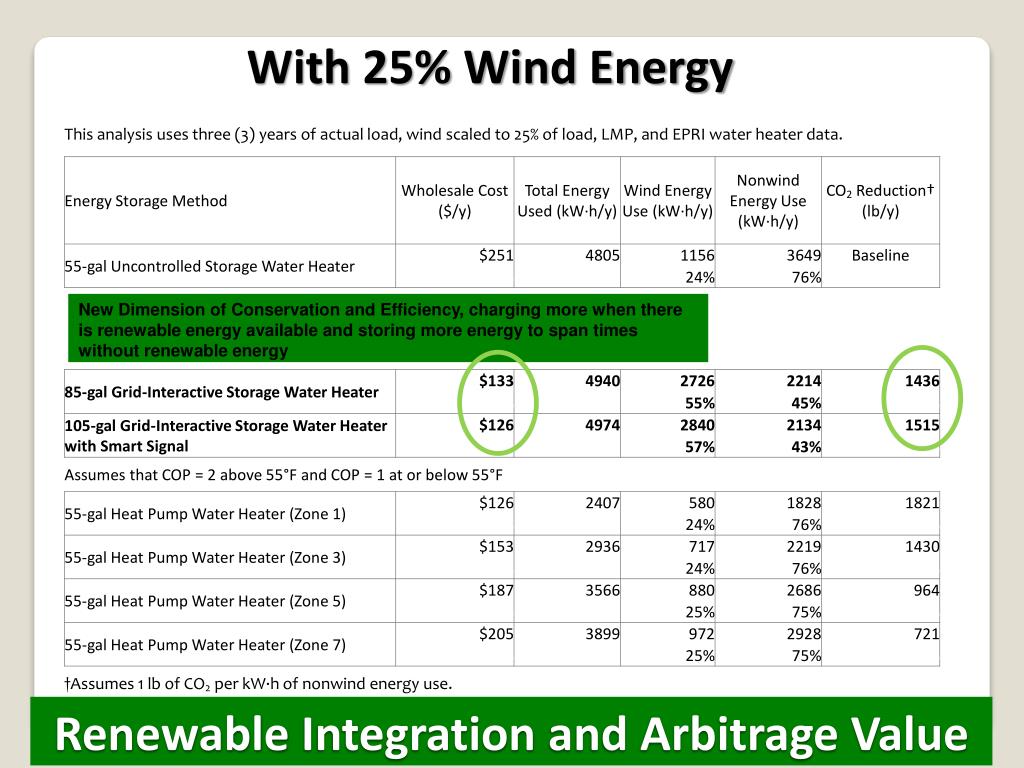 With 25% Wind Energy

This analysis uses three (3) years of actual load, wind scaled to 25% of load, LMP, and EPRI water heater data.

| Energy Storage Method | Wholesale Cost ($/y) | Total Energy Used (kW·h/y) | Wind Energy Use (kW·h/y) | Nonwind Energy Use (kW·h/y) | $CO_2$ Reduction† (lb/y) |
|---|---|---|---|---|---|
| 55-gal Uncontrolled Storage Water Heater | $251 | 4805 | 1156 24% | 3649 76% | Baseline |

New Dimension of Conservation and Efficiency, charging more when there is renewable energy available and storing more energy to span times without renewable energy

| | | | | | |
|---|---|---|---|---|---|
| 85-gal Grid-Interactive Storage Water Heater | $133 | 4940 | 2726 55% | 2214 45% | 1436 |
| 105-gal Grid-Interactive Storage Water Heater with Smart Signal | $126 | 4974 | 2840 57% | 2134 43% | 1515 |

Assumes that COP = 2 above 55°F and COP = 1 at or below 55°F

| | | | | | |
|---|---|---|---|---|---|
| 55-gal Heat Pump Water Heater (Zone 1) | $126 | 2407 | 580 24% | 1828 76% | 1821 |
| 55-gal Heat Pump Water Heater (Zone 3) | $153 | 2936 | 717 24% | 2219 76% | 1430 |
| 55-gal Heat Pump Water Heater (Zone 5) | $187 | 3566 | 880 25% | 2686 75% | 964 |
| 55-gal Heat Pump Water Heater (Zone 7) | $205 | 3899 | 972 25% | 2928 75% | 721 |

†Assumes 1 lb of $CO_2$ per kW·h of nonwind energy use.

Renewable Integration and Arbitrage Value